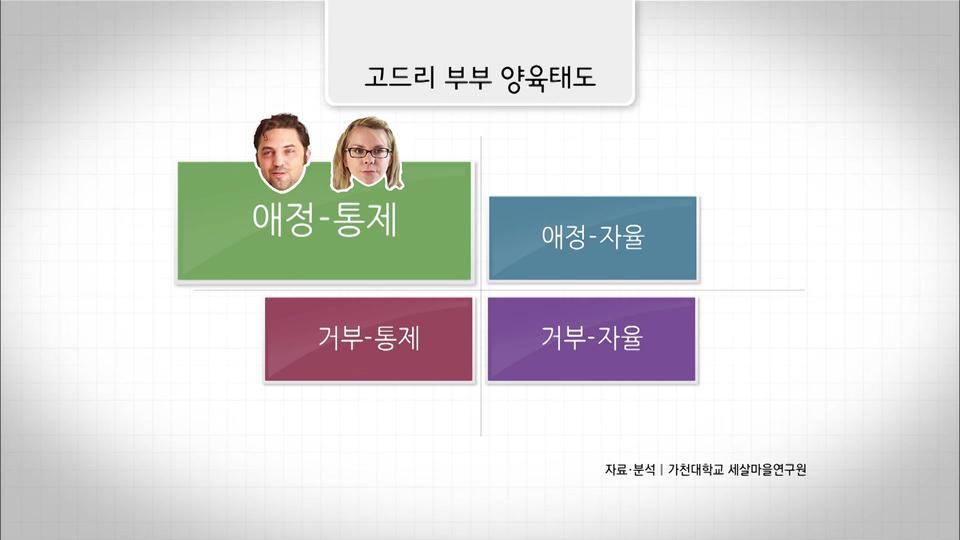 고드리 부부 양육태도

애정-통제

애정-자율

거부-통제

거부-자율

자료·분석 | 가천대학교 세살마을연구원